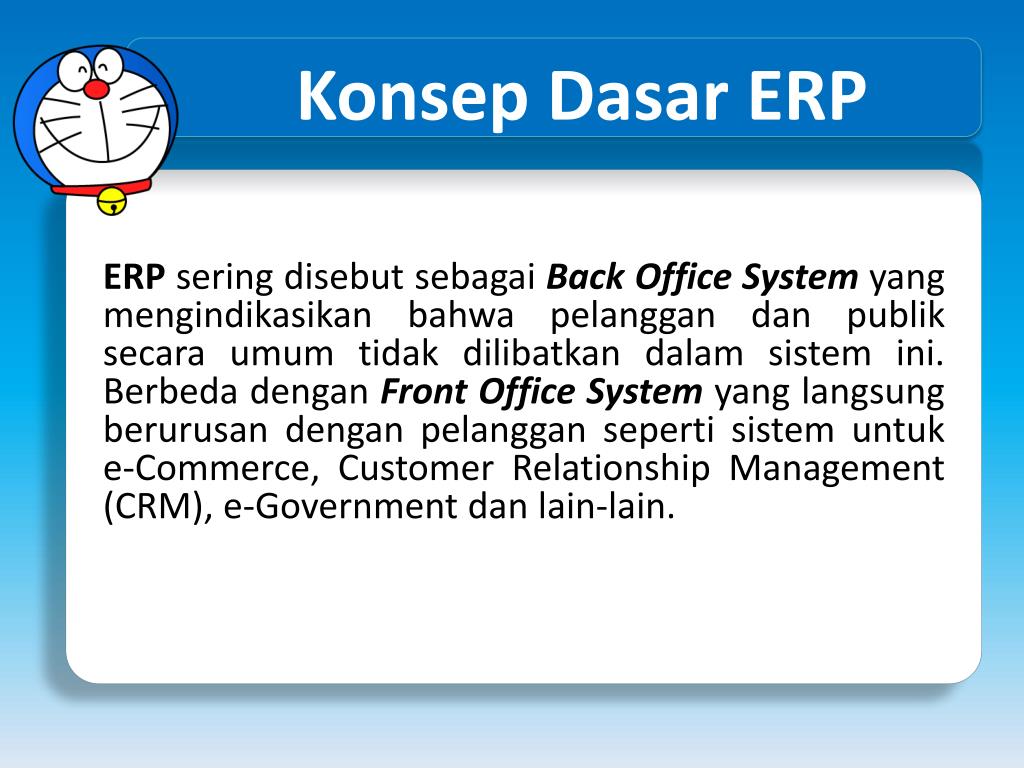 Konsep Dasar ERP

ERP sering disebut sebagai Back Office System yang mengindikasikan bahwa pelanggan dan publik secara umum tidak dilibatkan dalam sistem ini. Berbeda dengan Front Office System yang langsung berurusan dengan pelanggan seperti sistem untuk e-Commerce, Customer Relationship Management (CRM), e-Government dan lain-lain.